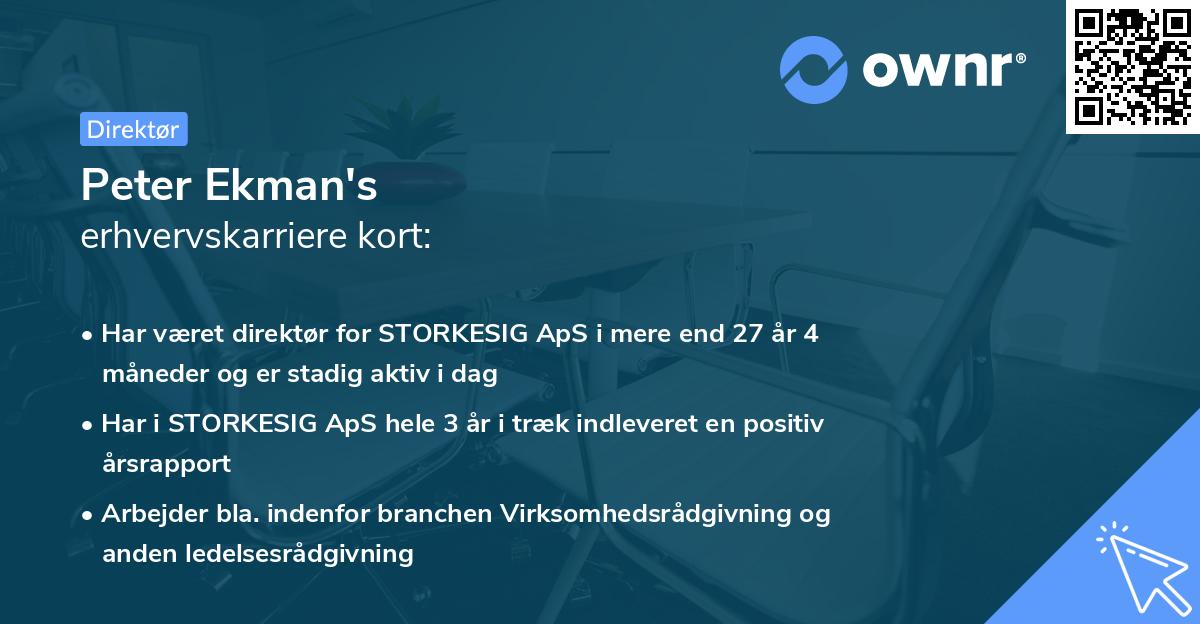 ownr®

Direktør

Peter Ekman's
erhvervskarriere kort:

• Har været direktør for STORKESIG ApS i mere end 27 år 4 måneder og er stadig aktiv i dag

• Har i STORKESIG ApS hele 3 år i træk indleveret en positiv årsrapport

• Arbejder bla. indenfor branchen Virksomhedsrådgivning og anden ledelsesrådgivning